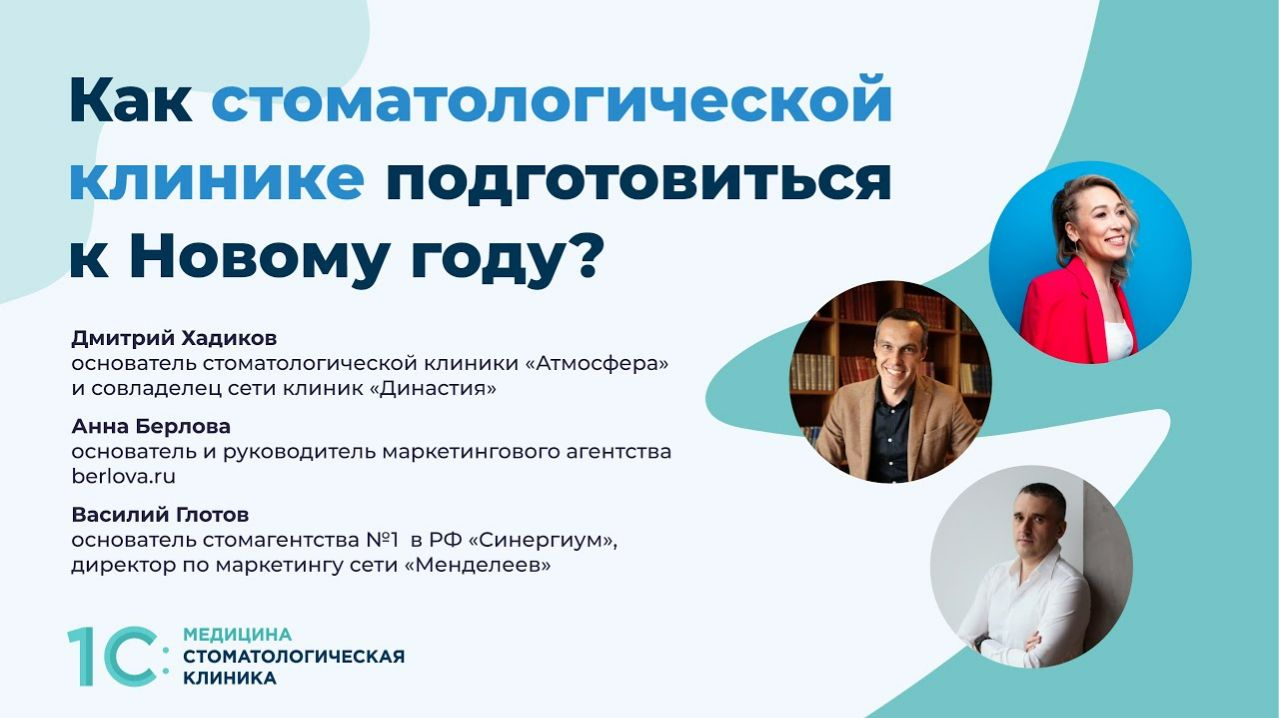 Как стоматологической клинике подготовиться к Новому году?

Дмитрий Хадиков
основатель стоматологической клиники «Атмосфера» и совладелец сети клиник «Династия»

Анна Берлова
основатель и руководитель маркетингового агентства berlova.ru

Василий Глотов
основатель стомагентства №1 в РФ «Синергиум», директор по маркетингу сети «Менделеев»

1С: МЕДИЦИНА
СТОМАТОЛОГИЧЕСКАЯ КЛИНИКА